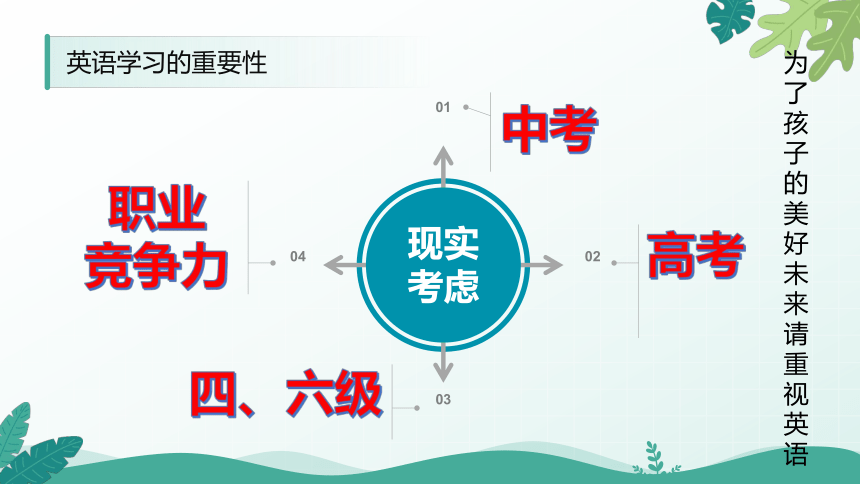 英语学习的重要性

现实考虑

01 中考

02 高考

03 四、六级

04 职业竞争力

为了孩子的美好未来请重视英语